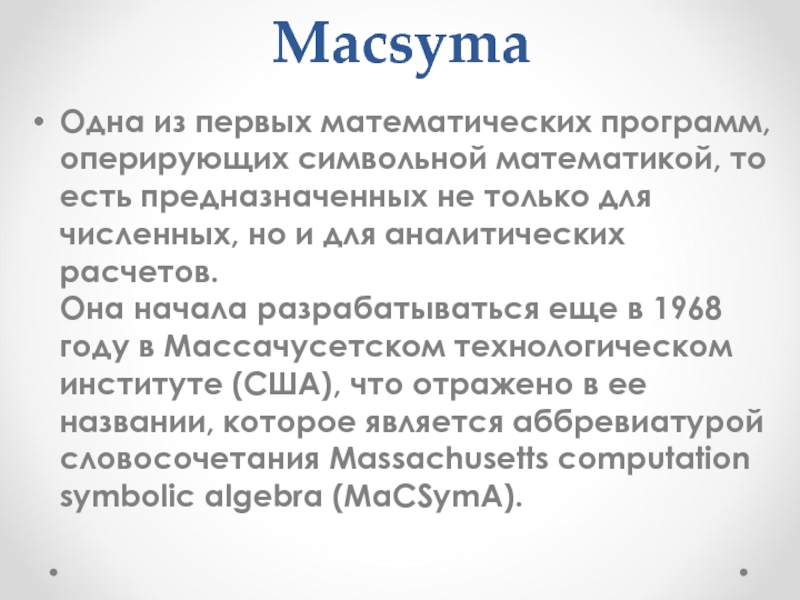 Macsyma

• Одна из первых математических программ, оперирующих символьной математикой, то есть предназначенных не только для численных, но и для аналитических расчетов.
Она начала разрабатываться еще в 1968 году в Массачусетском технологическом институте (США), что отражено в ее названии, которое является аббревиатурой словосочетания Massachusetts computation symbolic algebra (MaCSymA).